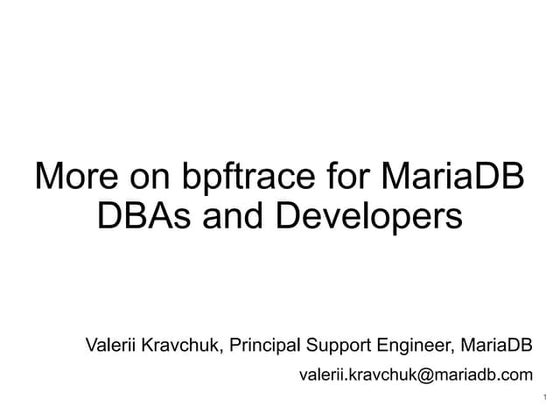 More on bpftrace for MariaDB DBAs and Developers

Valerii Kravchuk, Principal Support Engineer, MariaDB

valerii.kravchuk@mariadb.com

1